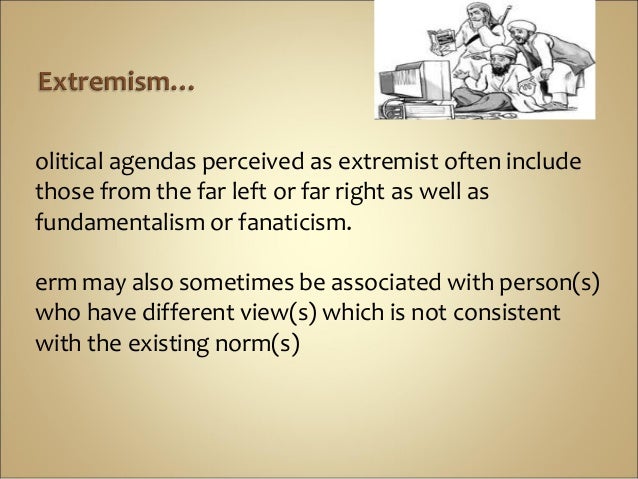 Extremism…

olitical agendas perceived as extremist often include those from the far left or far right as well as fundamentalism or fanaticism.

erm may also sometimes be associated with person(s) who have different view(s) which is not consistent with the existing norm(s)